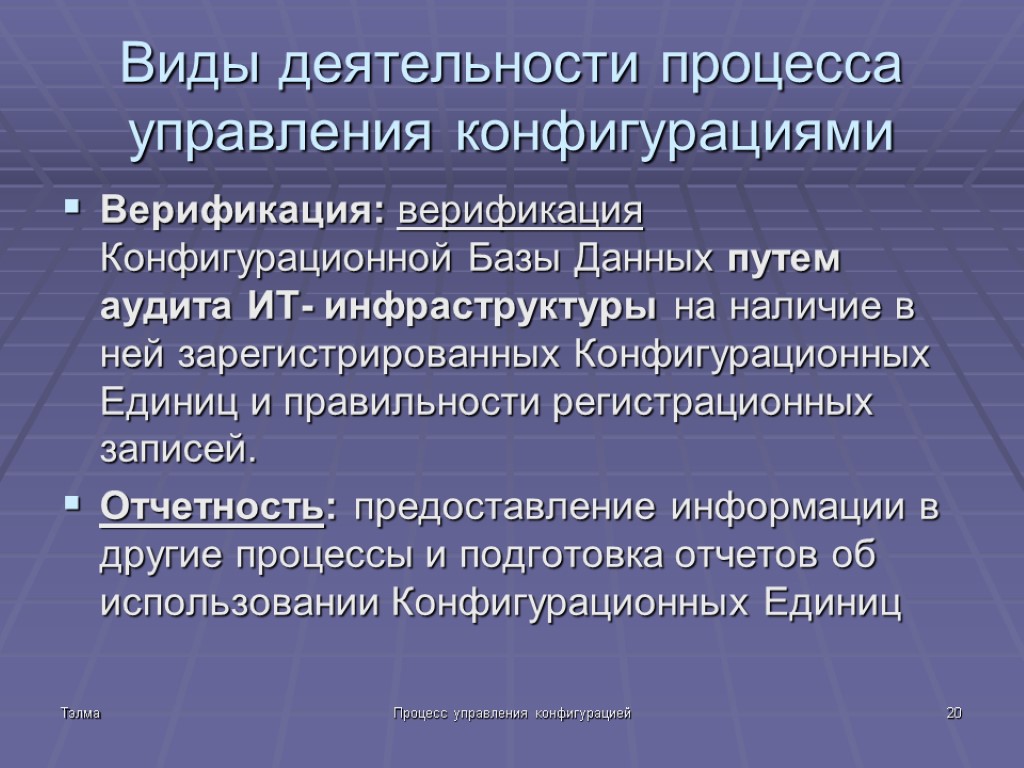 Виды деятельности процесса управления конфигурациями

Верификация: верификация Конфигурационной Базы Данных путем аудита ИТ- инфраструктуры на наличие в ней зарегистрированных Конфигурационных Единиц и правильности регистрационных записей.

Отчетность: предоставление информации в другие процессы и подготовка отчетов об использовании Конфигурационных Единиц

Тэлма

Процесс управления конфигурацией

20